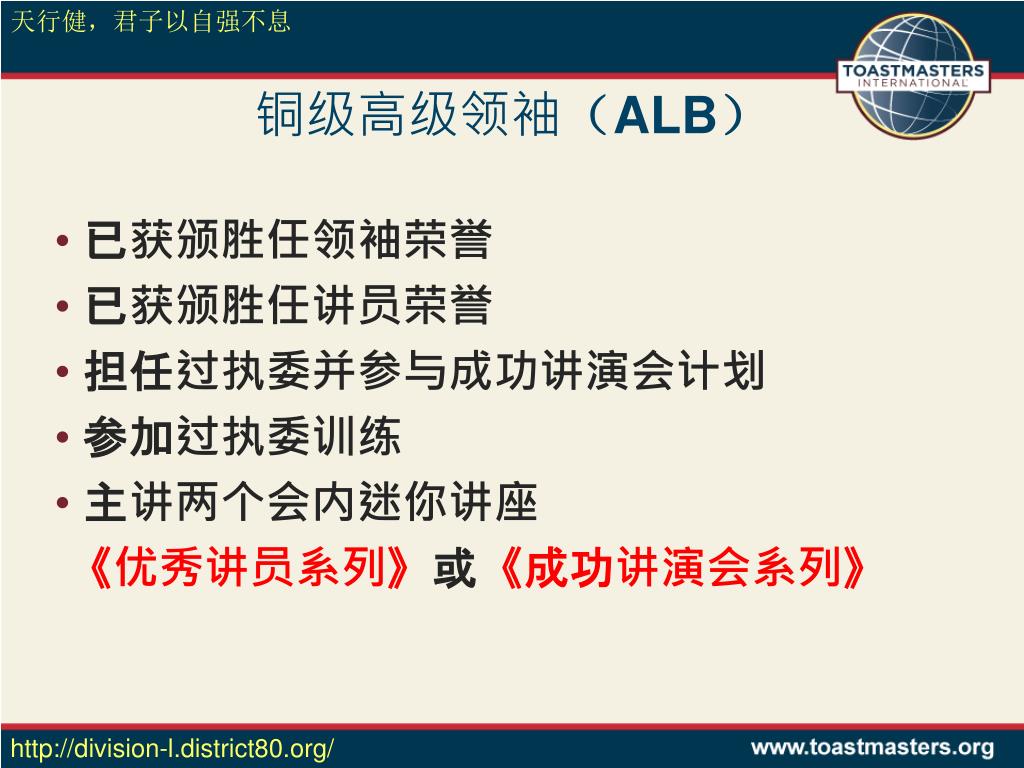 天行健，君子以自强不息

TOASTMASTERS
INTERNATIONAL

铜级高级领袖（ALB）

• 已获颁胜任领袖荣誉
• 已获颁胜任讲员荣誉
• 担任过执委并参与成功讲演会计划
• 参加过执委训练
• 主讲两个会内迷你讲座
《优秀讲员系列》或《成功讲演会系列》

http://division-l.district80.org/

www.toastmasters.org